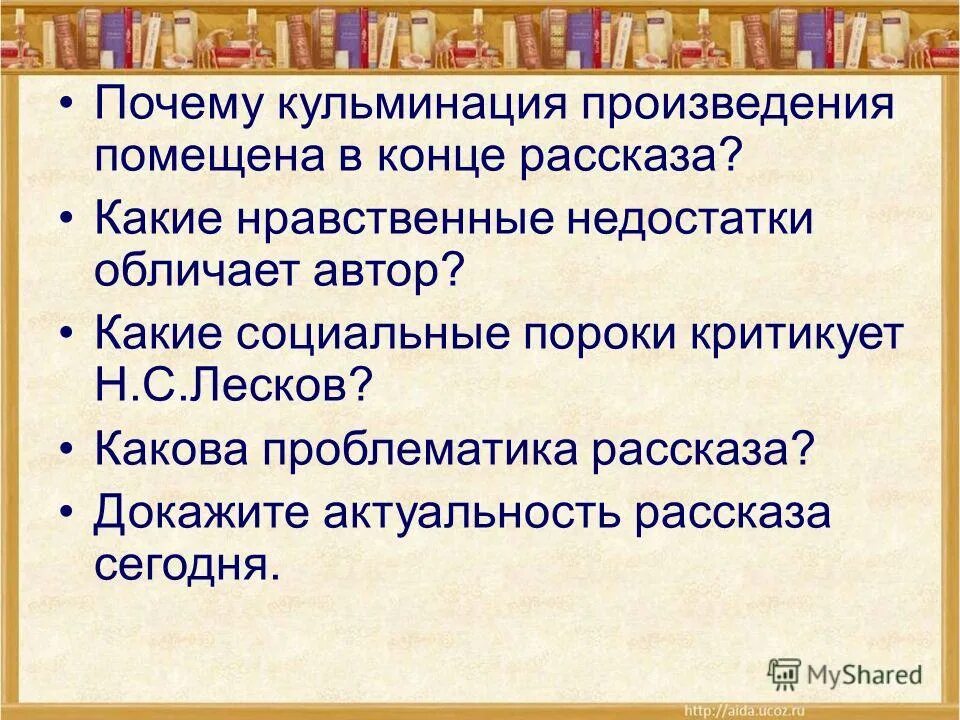 • Почему кульминация произведения помещена в конце рассказа?
• Какие нравственные недостатки обличает автор?
• Какие социальные пороки критикует Н.С.Лесков?
• Какова проблематика рассказа?
• Докажите актуальность рассказа сегодня.

MyShared
http://aida.ucoz.ru